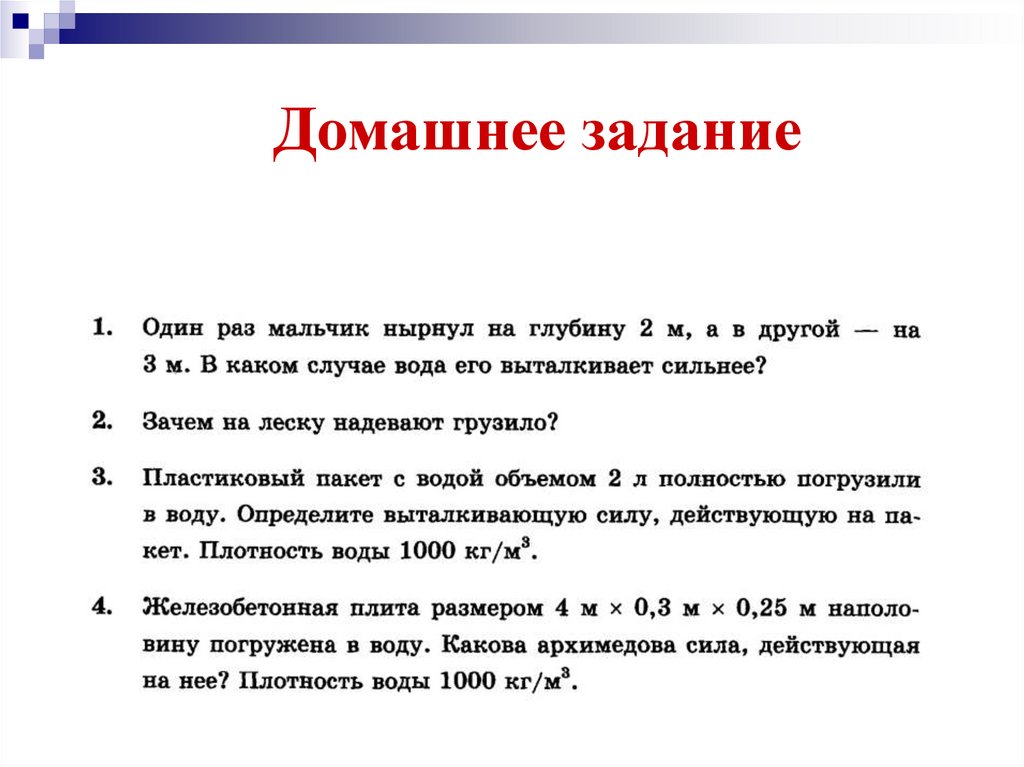 Домашнее задание

1. Один раз мальчик нырнул на глубину 2 м, а в другой — на 3 м. В каком случае вода его выталкивает сильнее?

2. Зачем на леску надевают грузило?

3. Пластиковый пакет с водой объемом 2 л полностью погрузили в воду. Определите выталкивающую силу, действующую на пакет. Плотность воды 1000 кг/м$^3$.

4. Железобетонная плита размером 4 м × 0,3 м × 0,25 м наполовину погружена в воду. Какова архимедова сила, действующая на нее? Плотность воды 1000 кг/м$^3$.